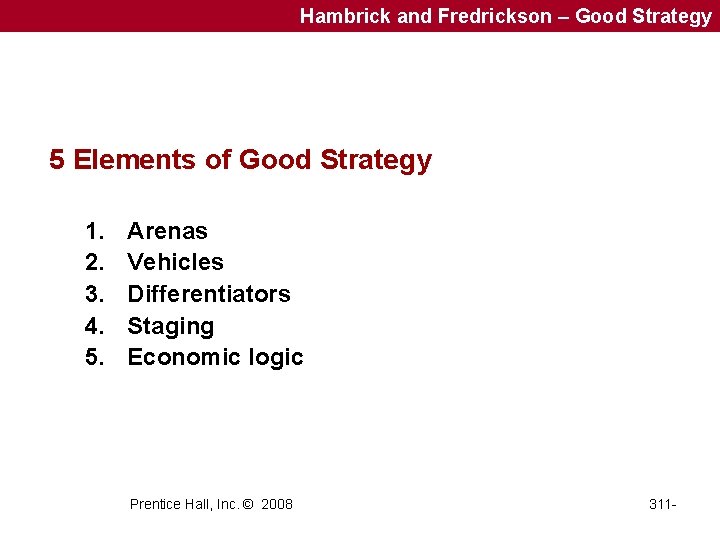 Hambrick and Fredrickson – Good Strategy

5 Elements of Good Strategy

1. Arenas
2. Vehicles
3. Differentiators
4. Staging
5. Economic logic

Prentice Hall, Inc. © 2008

311-